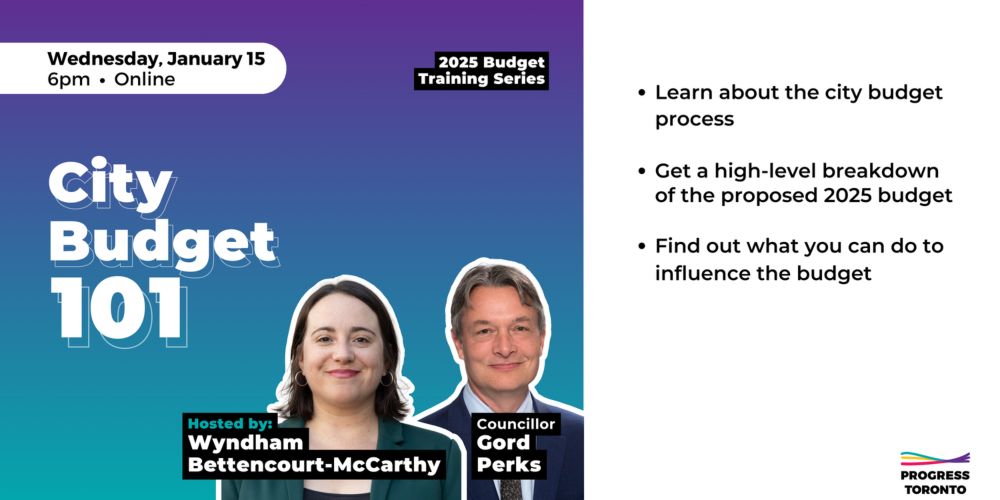 Wednesday, January 15
6pm • Online

2025 Budget Training Series

City Budget 101

Hosted by:
Wyndham Bettencourt-McCarthy

Councillor
Gord Perks

• Learn about the city budget process

• Get a high-level breakdown of the proposed 2025 budget

• Find out what you can do to influence the budget

PROGRESS TORONTO